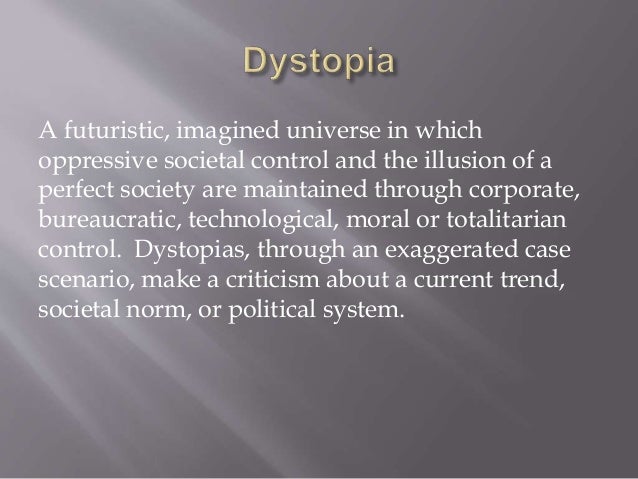 Dystopia

A futuristic, imagined universe in which oppressive societal control and the illusion of a perfect society are maintained through corporate, bureaucratic, technological, moral or totalitarian control.  Dystopias, through an exaggerated case scenario, make a criticism about a current trend, societal norm, or political system.